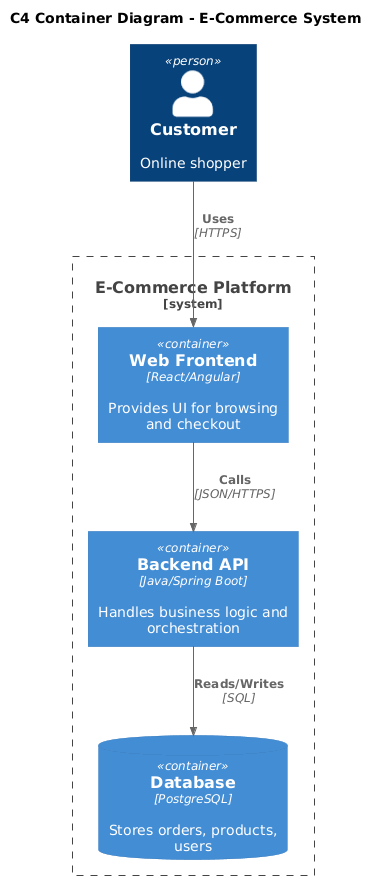 C4 Container Diagram - E-Commerce System

«person»
Customer

Online shopper

Uses
[HTTPS]

E-Commerce Platform
[system]

«container»
Web Frontend
[React/Angular]

Provides UI for browsing and checkout

Calls
[JSON/HTTPS]

«container»
Backend API
[Java/Spring Boot]

Handles business logic and orchestration

Reads/Writes
[SQL]

«container»
Database
[PostgreSQL]

Stores orders, products, users